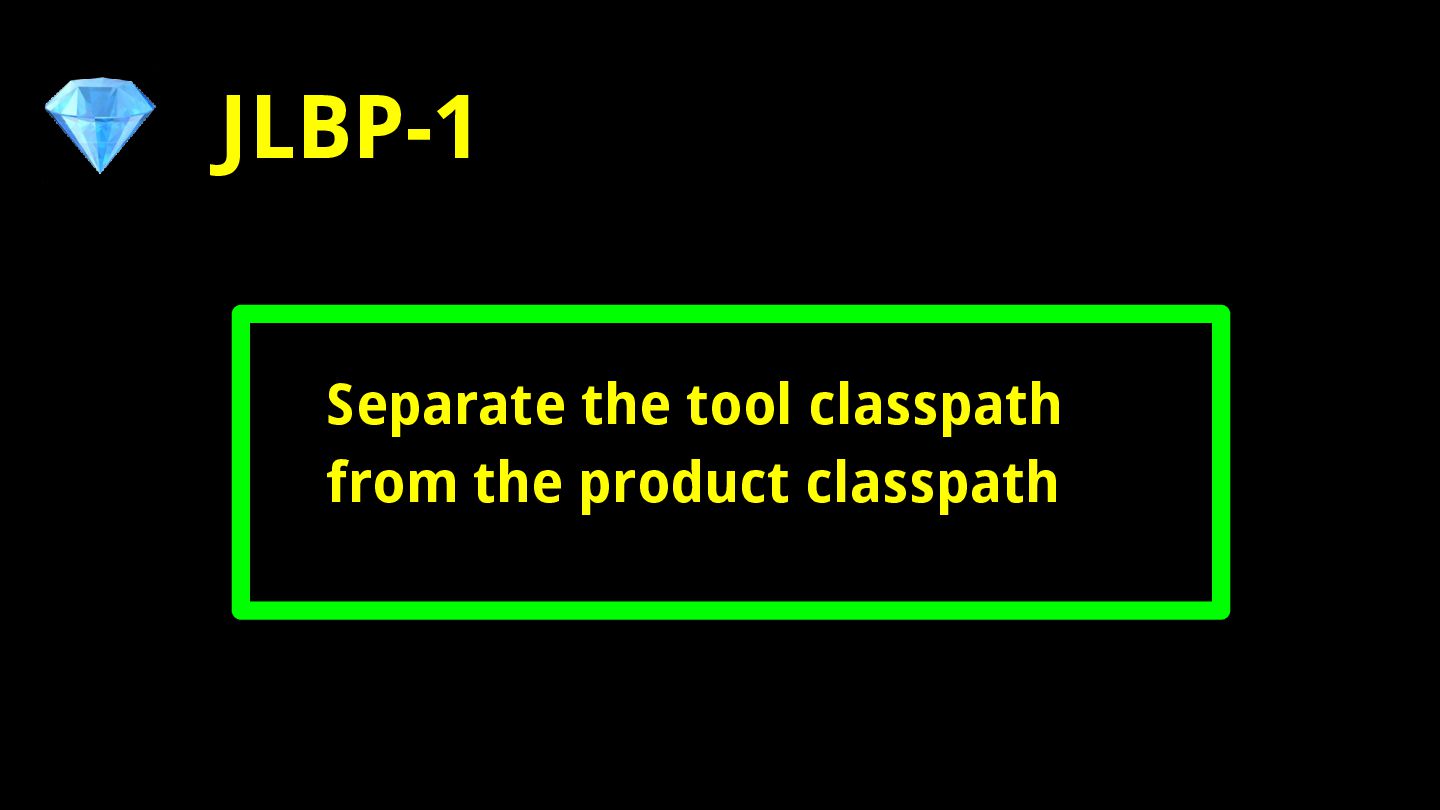 JLBP-1

Separate the tool classpath from the product classpath